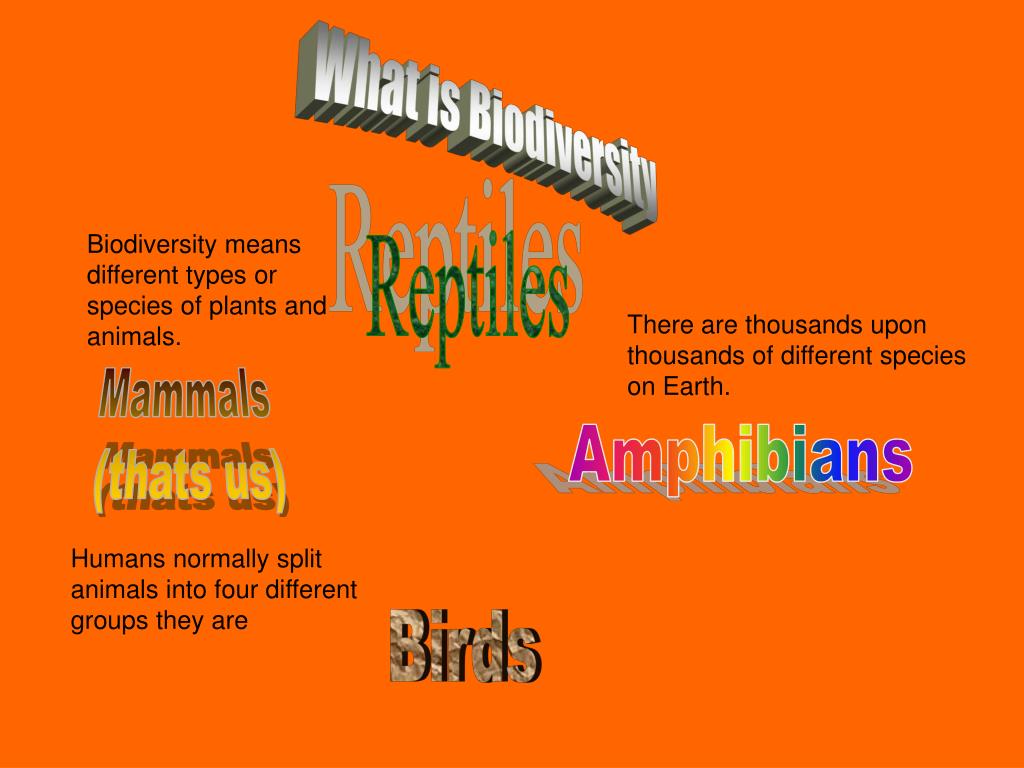 What is Biodiversity

Biodiversity means different types or species of plants and animals.

Reptiles

There are thousands upon thousands of different species on Earth.

Mammals (thats us)

Amphibians

Humans normally split animals into four different groups they are

Birds